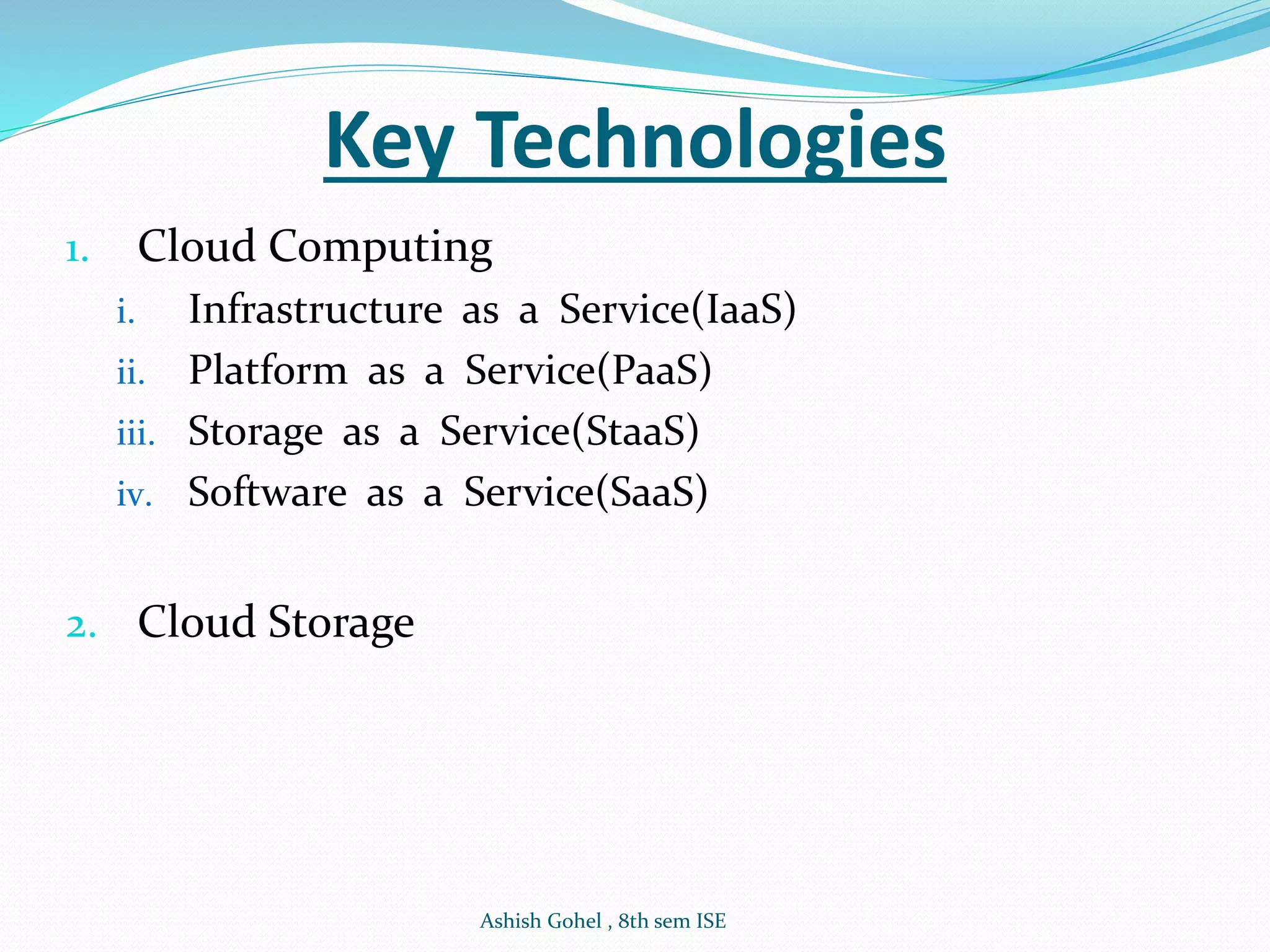 Key Technologies

1. Cloud Computing
i. Infrastructure as a Service(IaaS)
ii. Platform as a Service(PaaS)
iii. Storage as a Service(StaaS)
iv. Software as a Service(SaaS)

2. Cloud Storage

Ashish Gohel , 8th sem ISE